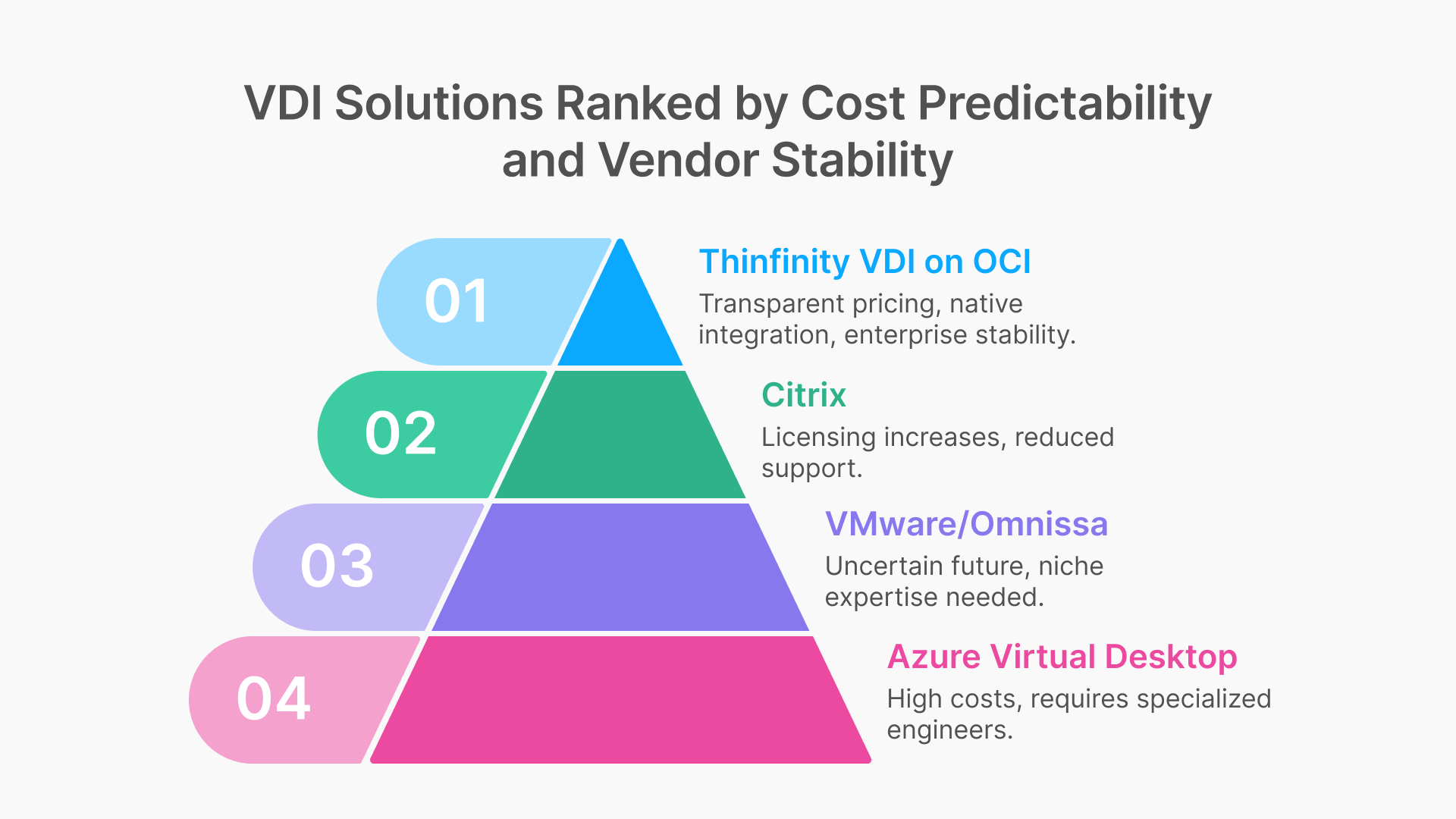 VDI Solutions Ranked by Cost Predictability and Vendor Stability

01

Thinfinity VDI on OCI

Transparent pricing, native integration, enterprise stability.

02

Citrix

Licensing increases, reduced support.

03

VMware/Omnissa

Uncertain future, niche expertise needed.

04

Azure Virtual Desktop

High costs, requires specialized engineers.